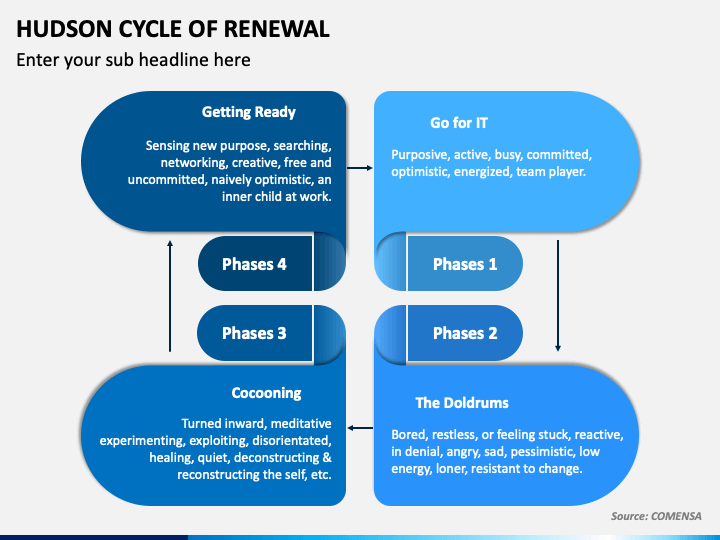 HUDSON CYCLE OF RENEWAL

Enter your sub headline here

Getting Ready

Sensing new purpose, searching, networking, creative, free and uncommitted, naively optimistic, an inner child at work.

Go for IT

Purposive, active, busy, committed, optimistic, energized, team player.

Phases 4

Phases 1

Phases 3

Phases 2

Cocooning

Turned inward, meditative experimenting, exploiting, disorientated, healing, quiet, deconstructing & reconstructing the self, etc.

The Doldrums

Bored, restless, or feeling stuck, reactive, in denial, angry, sad, pessimistic, low energy, loner, resistant to change.

Source: COMENSA